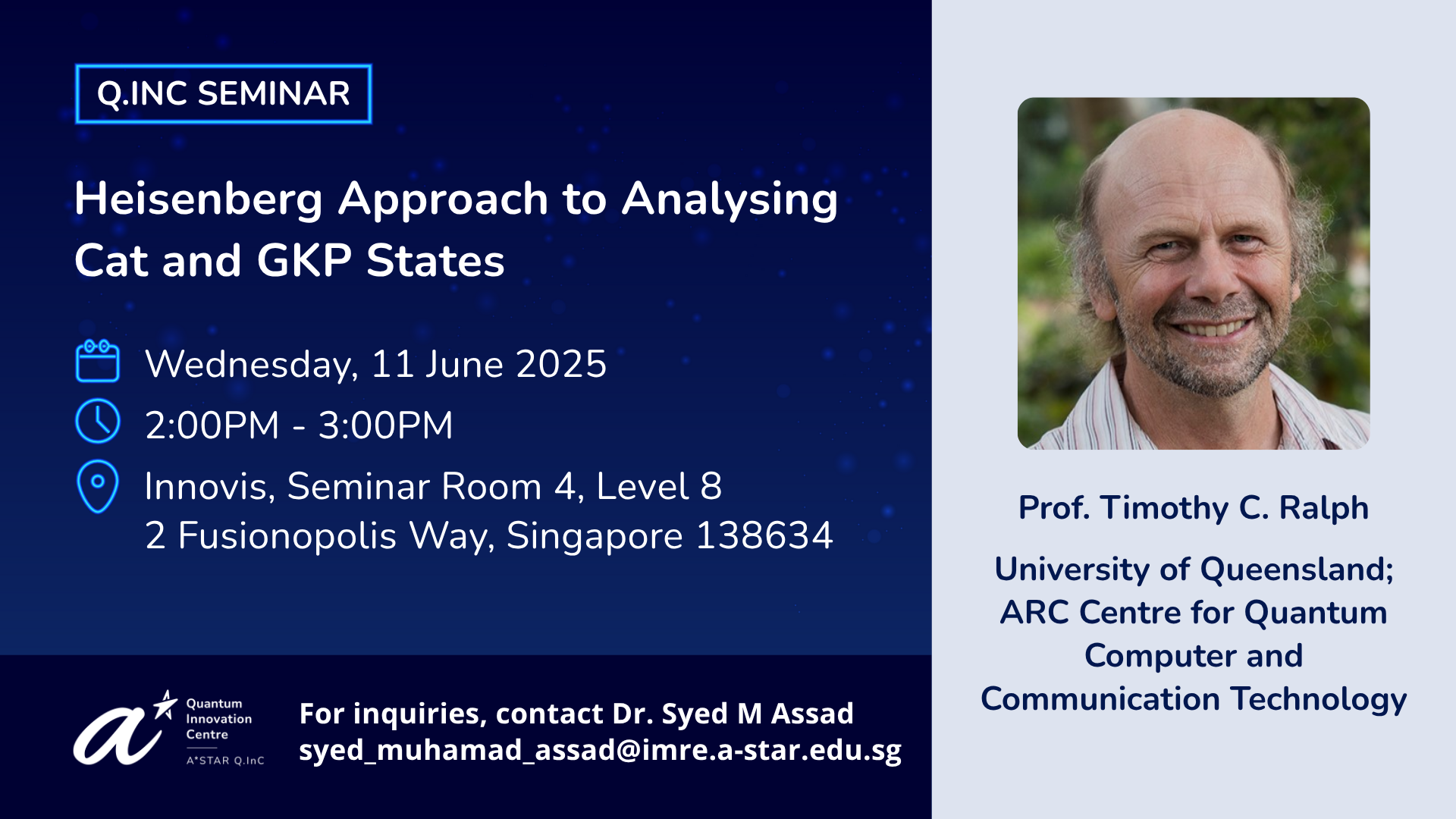 Q.INC SEMINAR

Heisenberg Approach to Analysing Cat and GKP States

Wednesday, 11 June 2025

2:00PM - 3:00PM

Innovis, Seminar Room 4, Level 8
2 Fusionopolis Way, Singapore 138634

Quantum Innovation Centre
A*STAR Q.InC

For inquiries, contact Dr. Syed M Assad
syed_muhamad_assad@imre.a-star.edu.sg

Prof. Timothy C. Ralph

University of Queensland; ARC Centre for Quantum Computer and Communication Technology